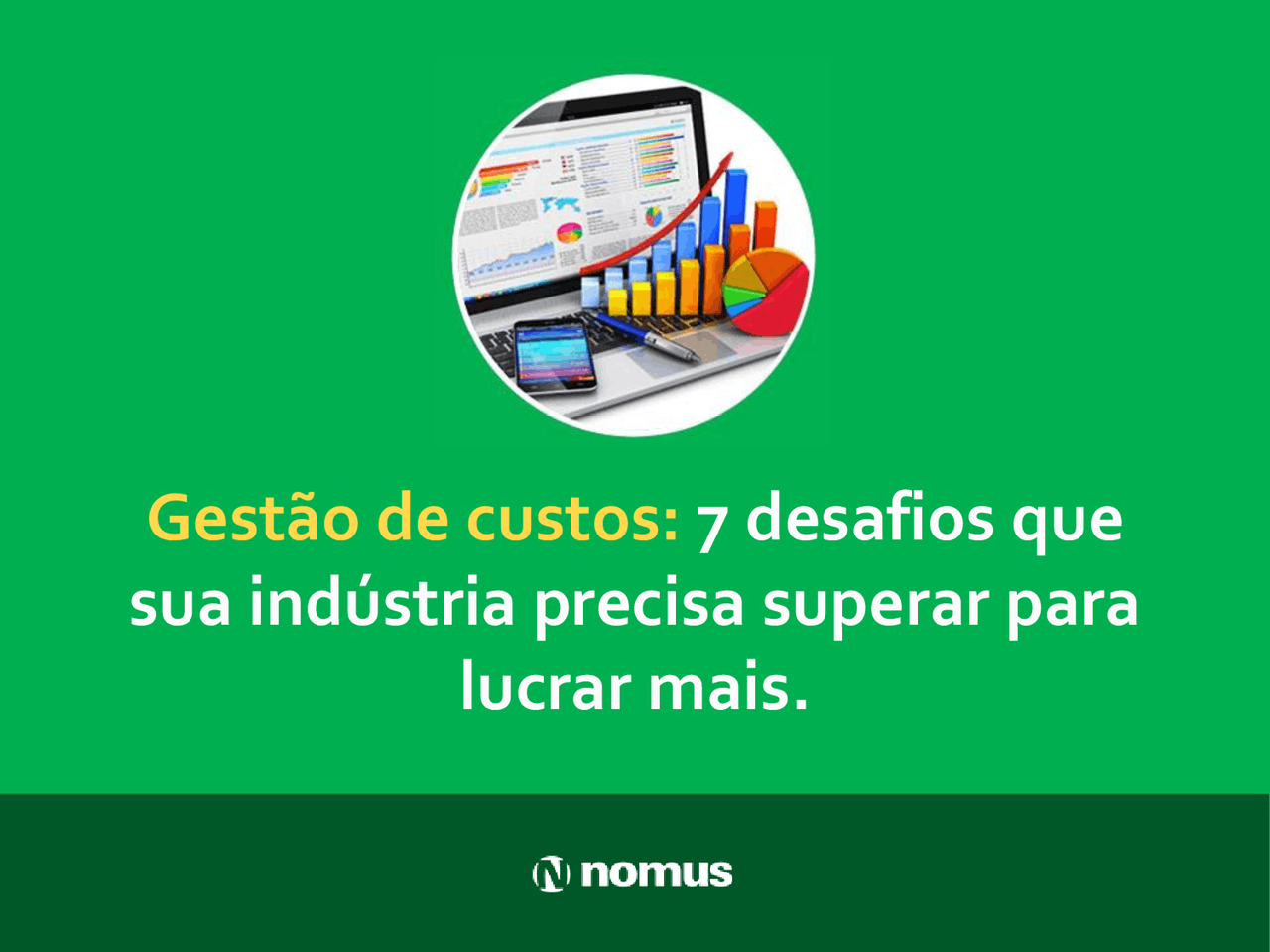 Gestão de custos: 7 desafios que sua indústria precisa superar para lucrar mais.

nomus